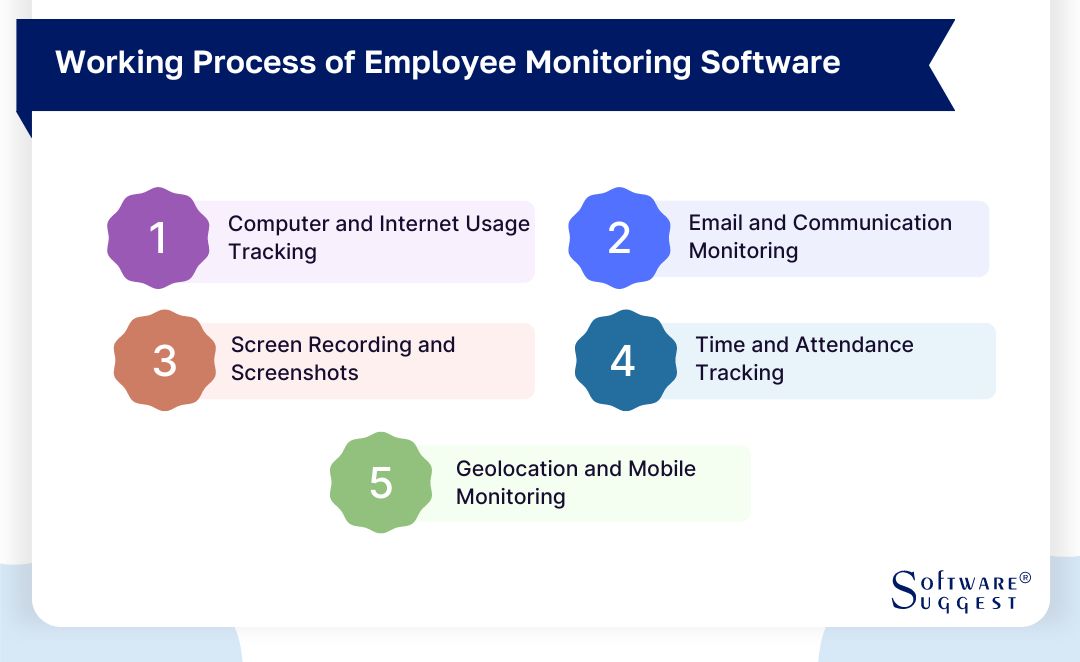 Working Process of Employee Monitoring Software

1 Computer and Internet Usage Tracking

2 Email and Communication Monitoring

3 Screen Recording and Screenshots

4 Time and Attendance Tracking

5 Geolocation and Mobile Monitoring

SOFTWARE® SUGGEST